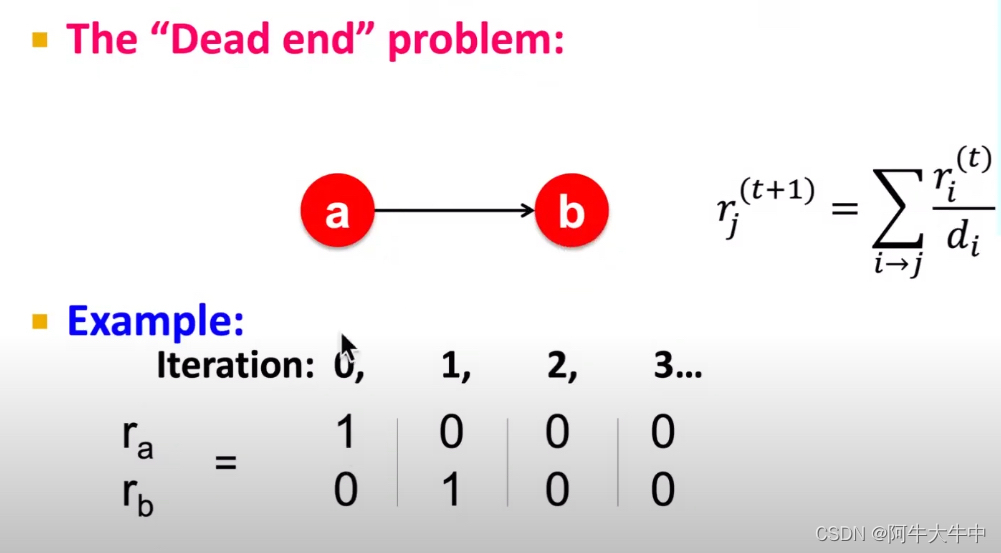 The "Dead end" problem:

a

b

$r_j^{(t+1)} = \sum_{i \to j} \frac{r_i^{(t)}}{d_i}$

Example:

Iteration: 0, 1, 2, 3...

| | | | | | |
|---|---|---|---|---|---|
| $r_a$ | = | 1 | 0 | 0 | 0 |
| $r_b$ | | 0 | 1 | 0 | 0 |

CSDN @阿牛大牛中